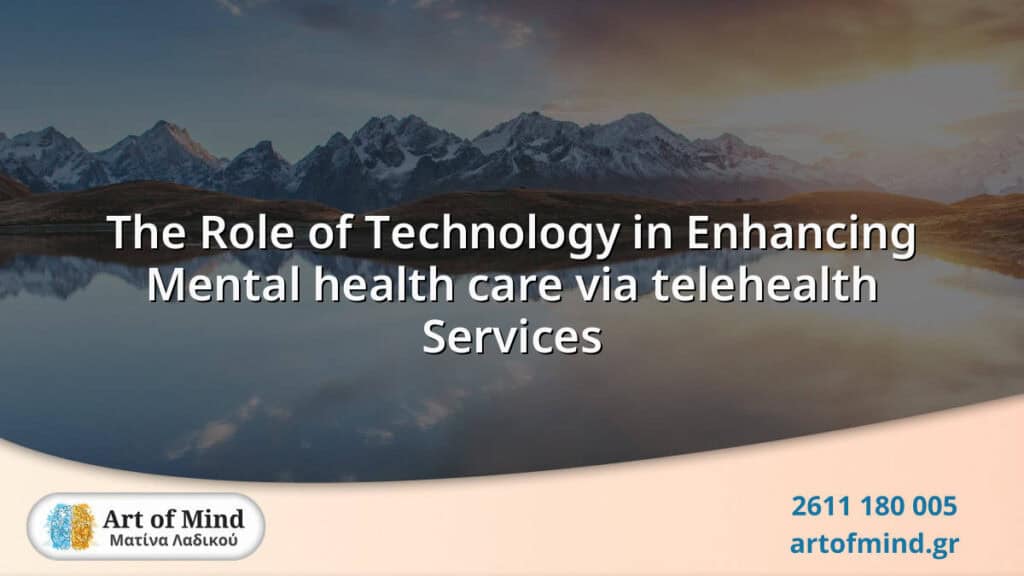 The Role of Technology in Enhancing Mental health care via telehealth Services

Art of Mind
Ματίνα Λαδικού

2611 180 005
artofmind.gr